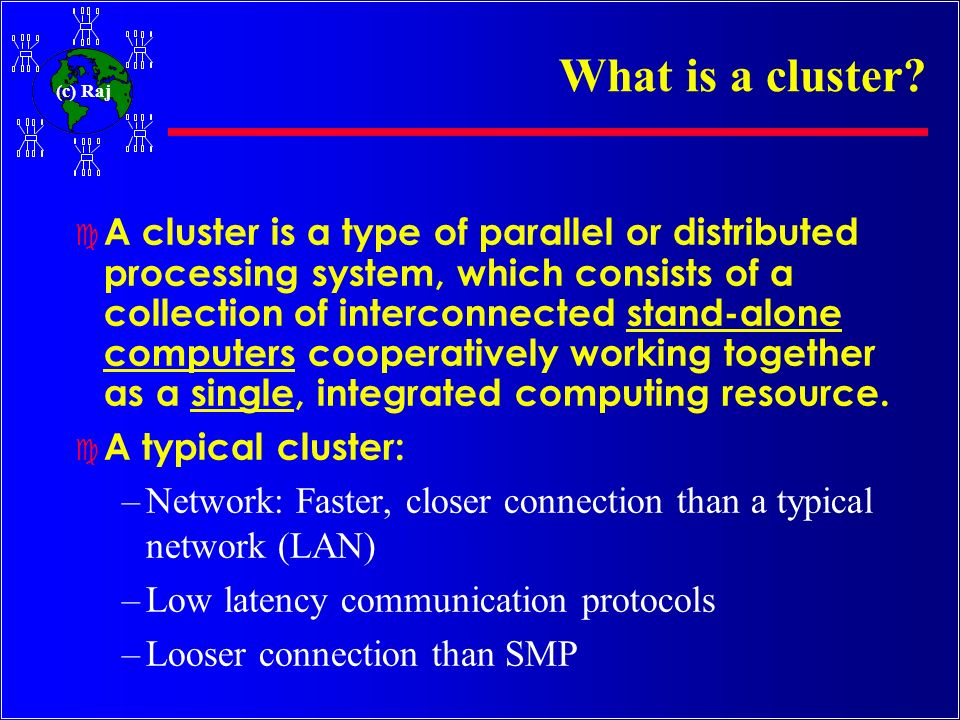 (c) Raj

What is a cluster?

A cluster is a type of parallel or distributed processing system, which consists of a collection of interconnected stand-alone computers cooperatively working together as a single, integrated computing resource.

A typical cluster:

– Network: Faster, closer connection than a typical network (LAN)

– Low latency communication protocols

– Looser connection than SMP